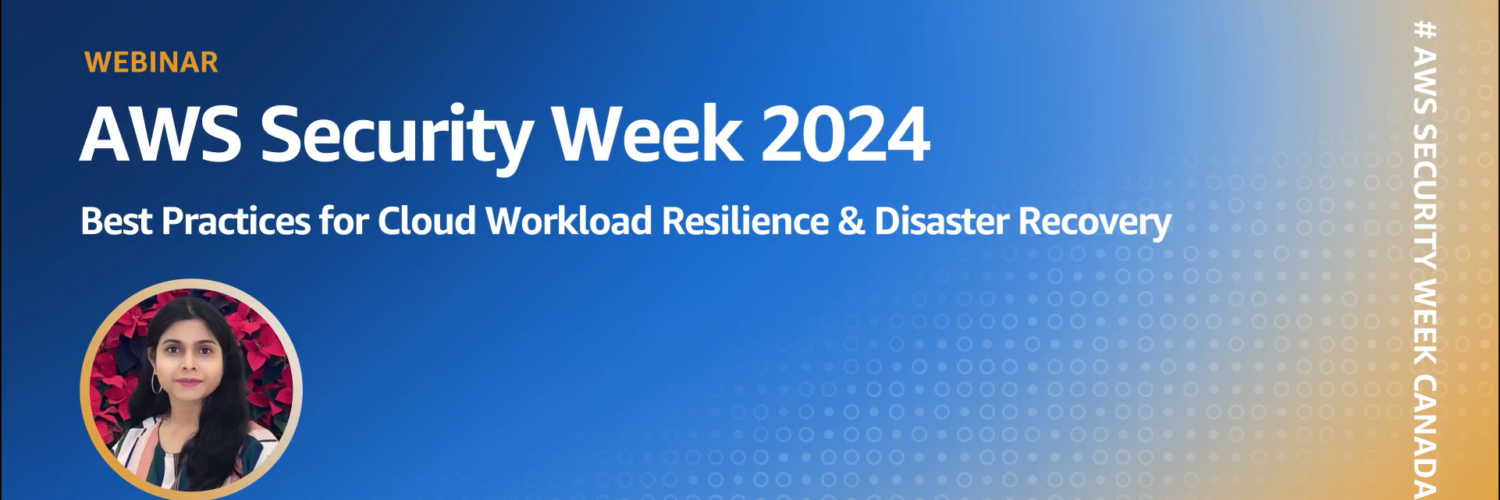 WEBINAR

AWS Security Week 2024

Best Practices for Cloud Workload Resilience & Disaster Recovery

# AWS SECURITY WEEK CANADA